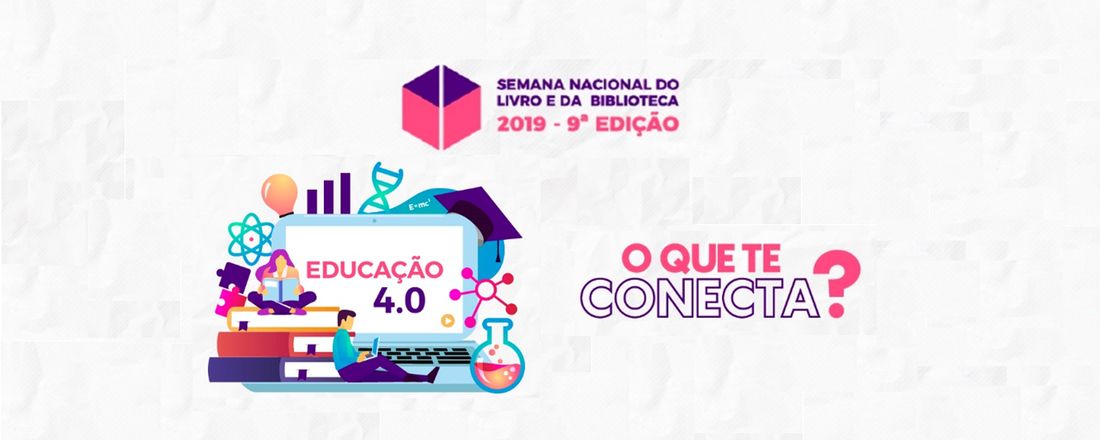 SEMANA NACIONAL DO LIVRO E DA BIBLIOTECA
2019 - 9ª EDIÇÃO

$E=mc^2$

EDUCAÇÃO 4.0

O QUE TE CONECTA?